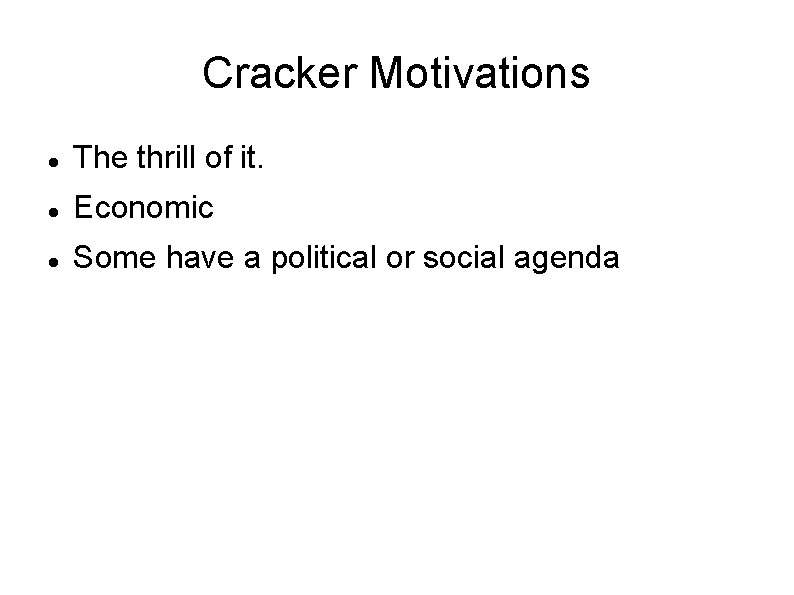 Cracker Motivations

- The thrill of it.
- Economic
- Some have a political or social agenda